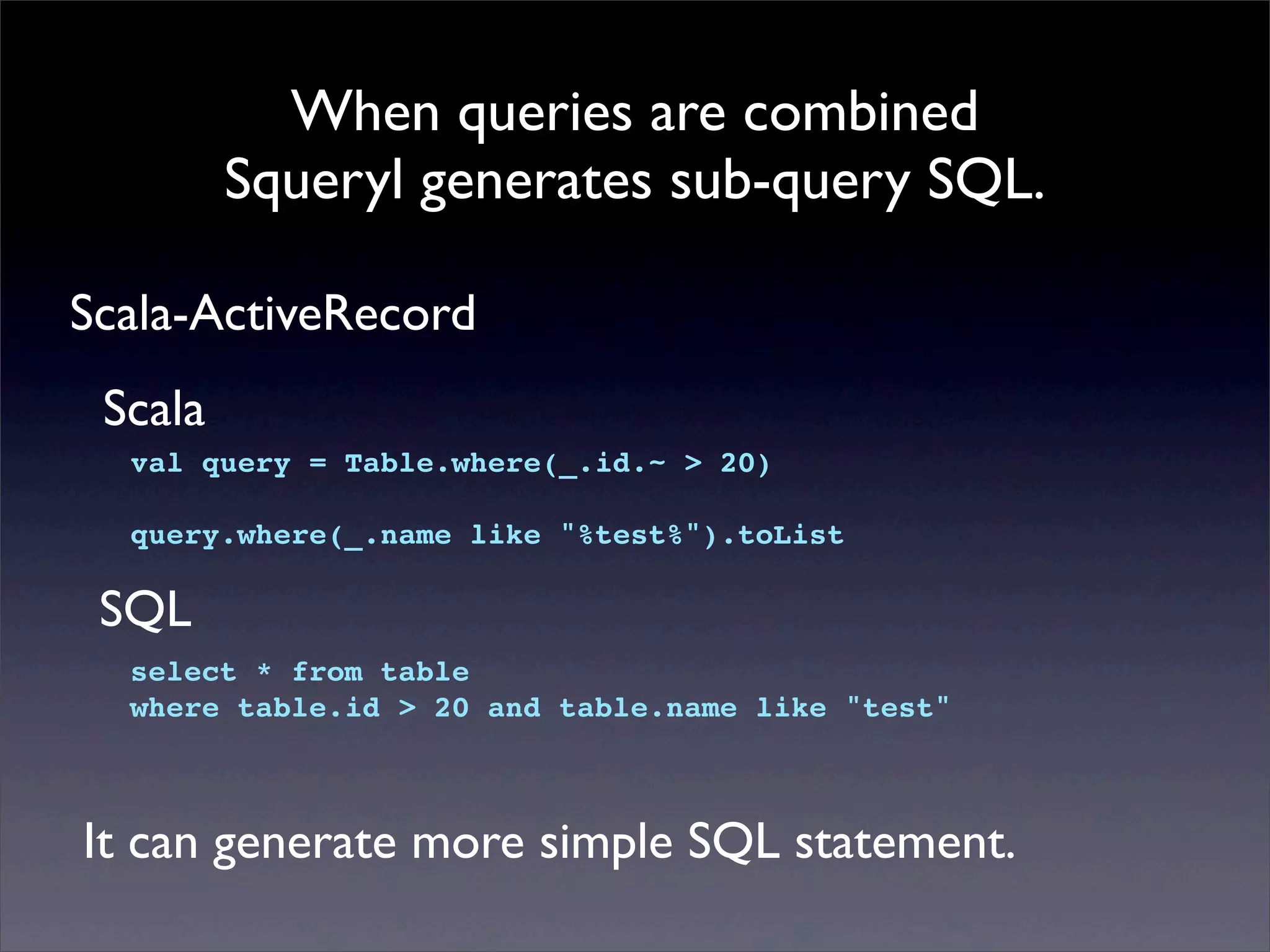 When queries are combined
Squeryl generates sub-query SQL.

Scala-ActiveRecord

Scala

val query = Table.where(_.id.~ > 20)

query.where(_.name like "%test%").toList

SQL

select * from table
where table.id > 20 and table.name like "test"

It can generate more simple SQL statement.